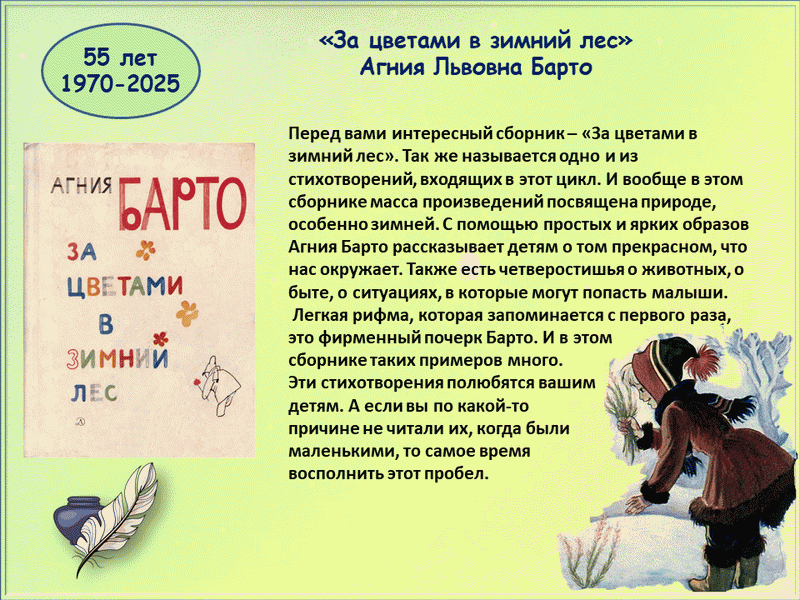 55 лет
1970-2025

«За цветами в зимний лес»
Агния Львовна Барто

АГНИЯ БАРТО
ЗА ЦВЕТАМИ В ЗИМНИЙ ЛЕС

Перед вами интересный сборник – «За цветами в зимний лес». Так же называется одно и из стихотворений, входящих в этот цикл. И вообще в этом сборнике масса произведений посвящена природе, особенно зимней. С помощью простых и ярких образов Агния Барто рассказывает детям о том прекрасном, что нас окружает. Также есть четверостишья о животных, о быте, о ситуациях, в которые могут попасть малыши.
Легкая рифма, которая запоминается с первого раза, это фирменный почерк Барто. И в этом сборнике таких примеров много.
Эти стихотворения полюбятся вашим детям. А если вы по какой-то причине не читали их, когда были маленькими, то самое время восполнить этот пробел.